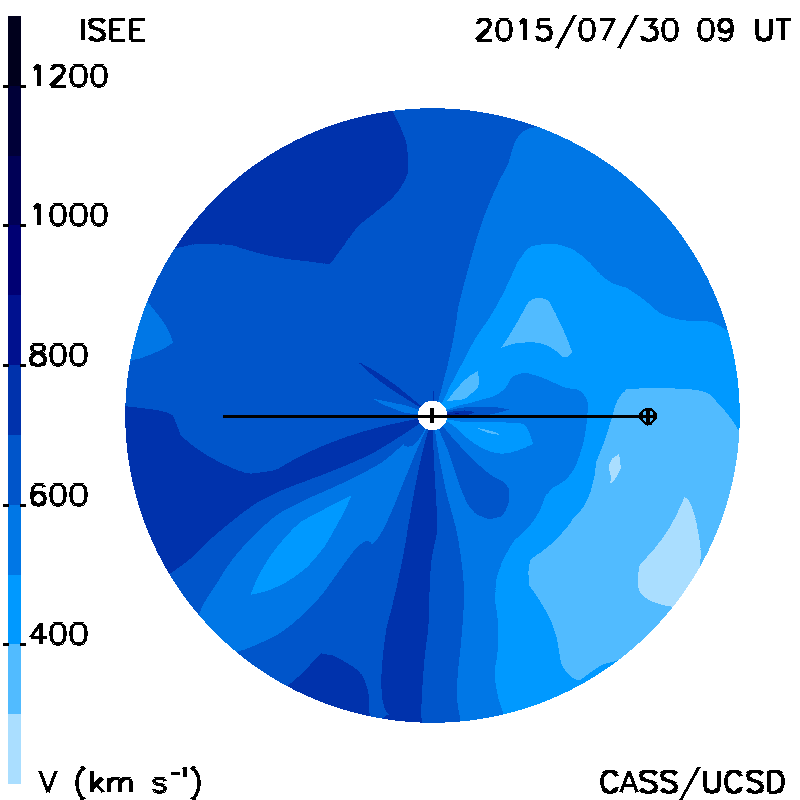 ISEE
2015/07/30 09 UT
1200
1000
800
600
400
V (km s$^{-1}$)
CASS/UCSD